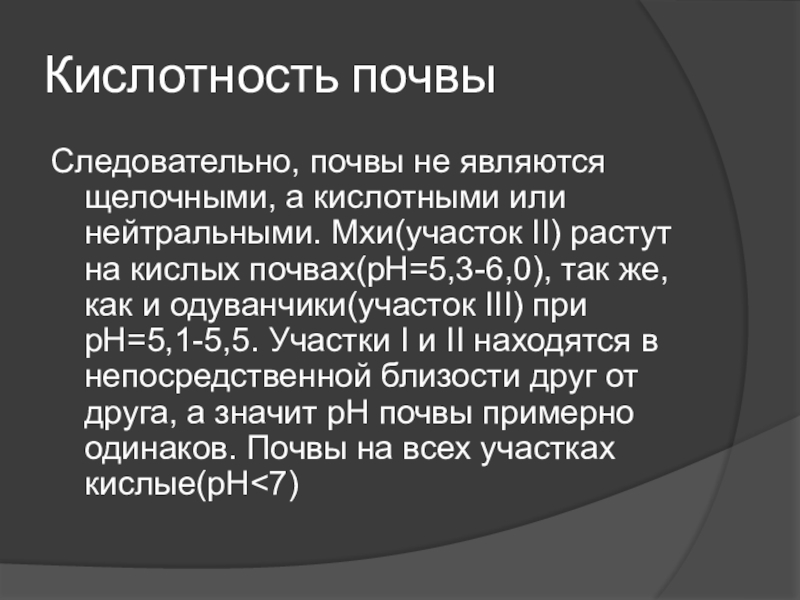 Кислотность почвы

Следовательно, почвы не являются щелочными, а кислотными или нейтральными. Мхи(участок II) растут на кислых почвах(pH=5,3-6,0), так же, как и одуванчики(участок III) при pH=5,1-5,5. Участки I и II находятся в непосредственной близости друг от друга, а значит pH почвы примерно одинаков. Почвы на всех участках кислые(pH<7)